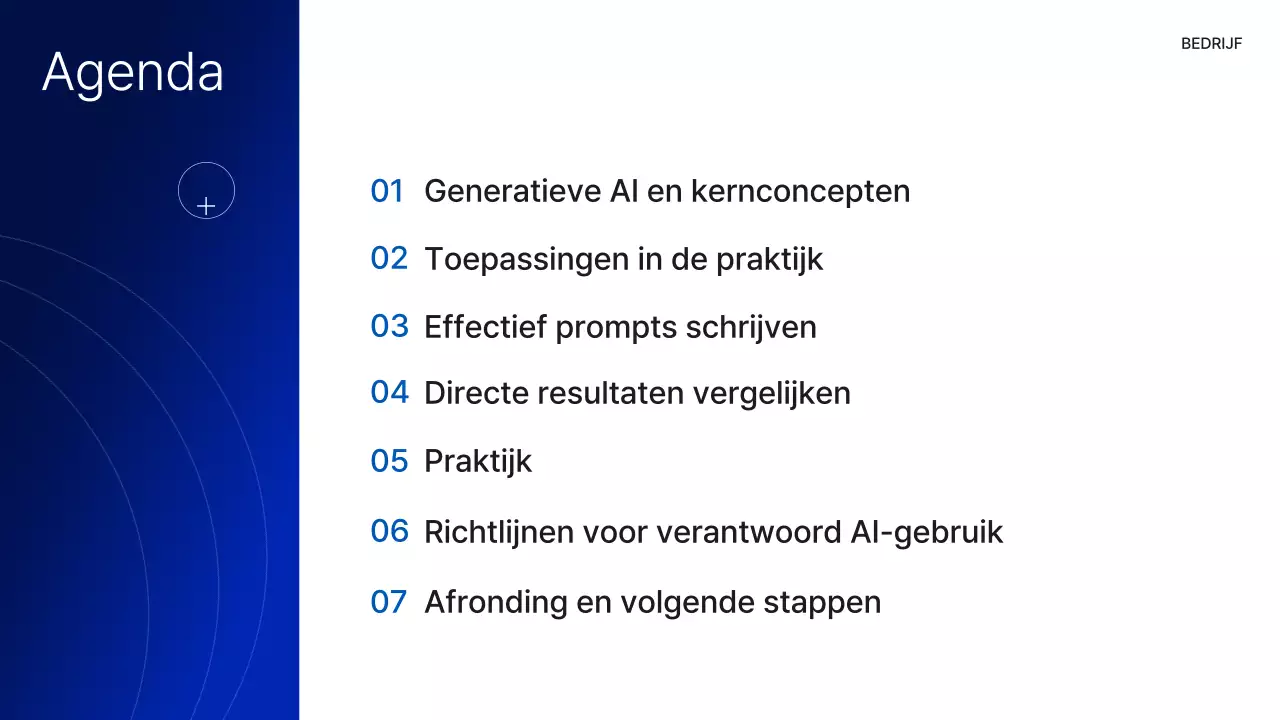 Agenda

BEDRIJF

01 Generatieve AI en kernconcepten

02 Toepassingen in de praktijk

03 Effectief prompts schrijven

04 Directe resultaten vergelijken

05 Praktijk

06 Richtlijnen voor verantwoord AI-gebruik

07 Afronding en volgende stappen